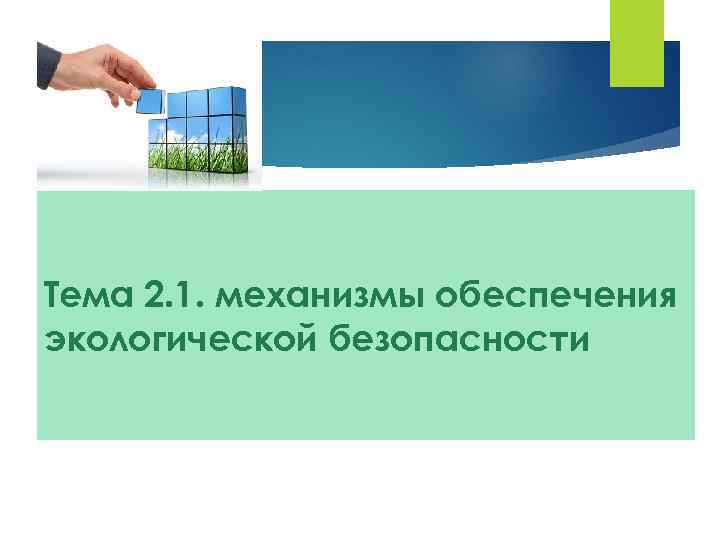 Тема 2.1. механизмы обеспечения экологической безопасности